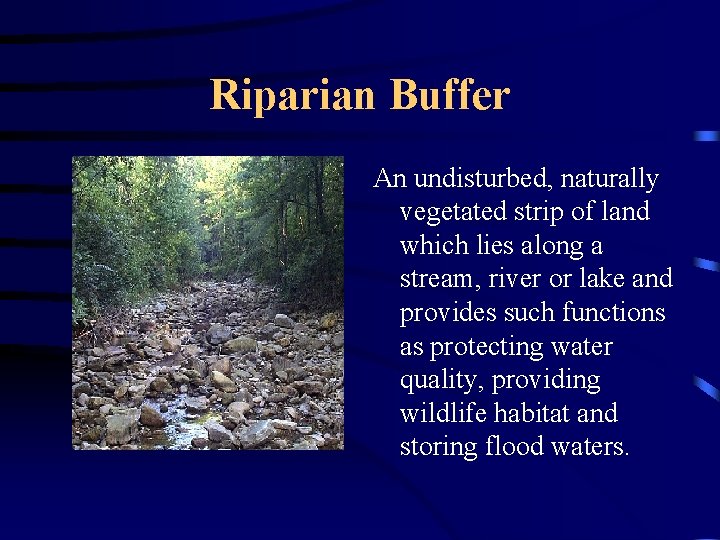 Riparian Buffer

An undisturbed, naturally vegetated strip of land which lies along a stream, river or lake and provides such functions as protecting water quality, providing wildlife habitat and storing flood waters.